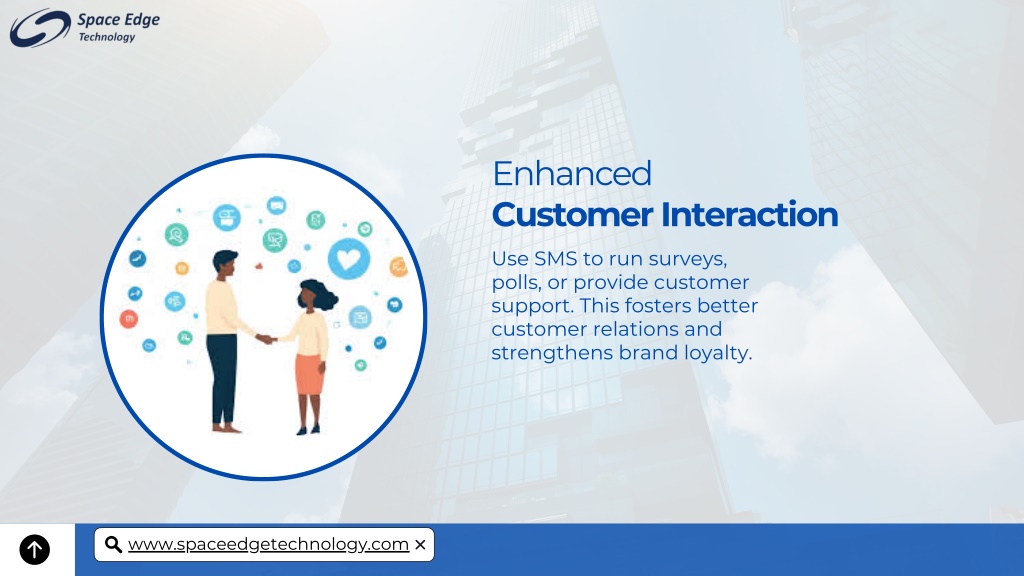 Space Edge Technology

Enhanced
Customer Interaction

Use SMS to run surveys, polls, or provide customer support. This fosters better customer relations and strengthens brand loyalty.

www.spaceedgetechnology.com ×